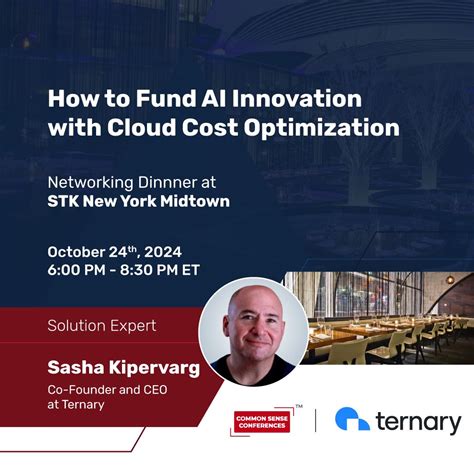 How to Fund AI Innovation with Cloud Cost Optimization

Networking Dinnner at
STK New York Midtown

October 24$^{th}$, 2024
6:00 PM - 8:30 PM ET

Solution Expert

Sasha Kipervarg
Co-Founder and CEO at Ternary

COMMON SENSE CONFERENCES™

ternary